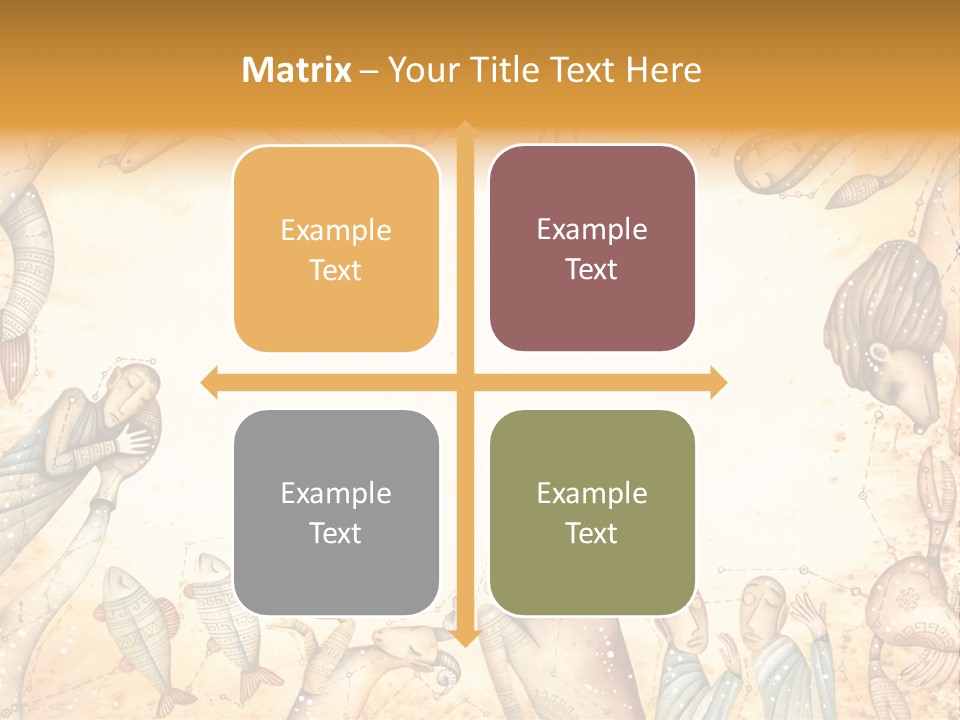 Matrix – Your Title Text Here

Example Text

Example Text

Example Text

Example Text